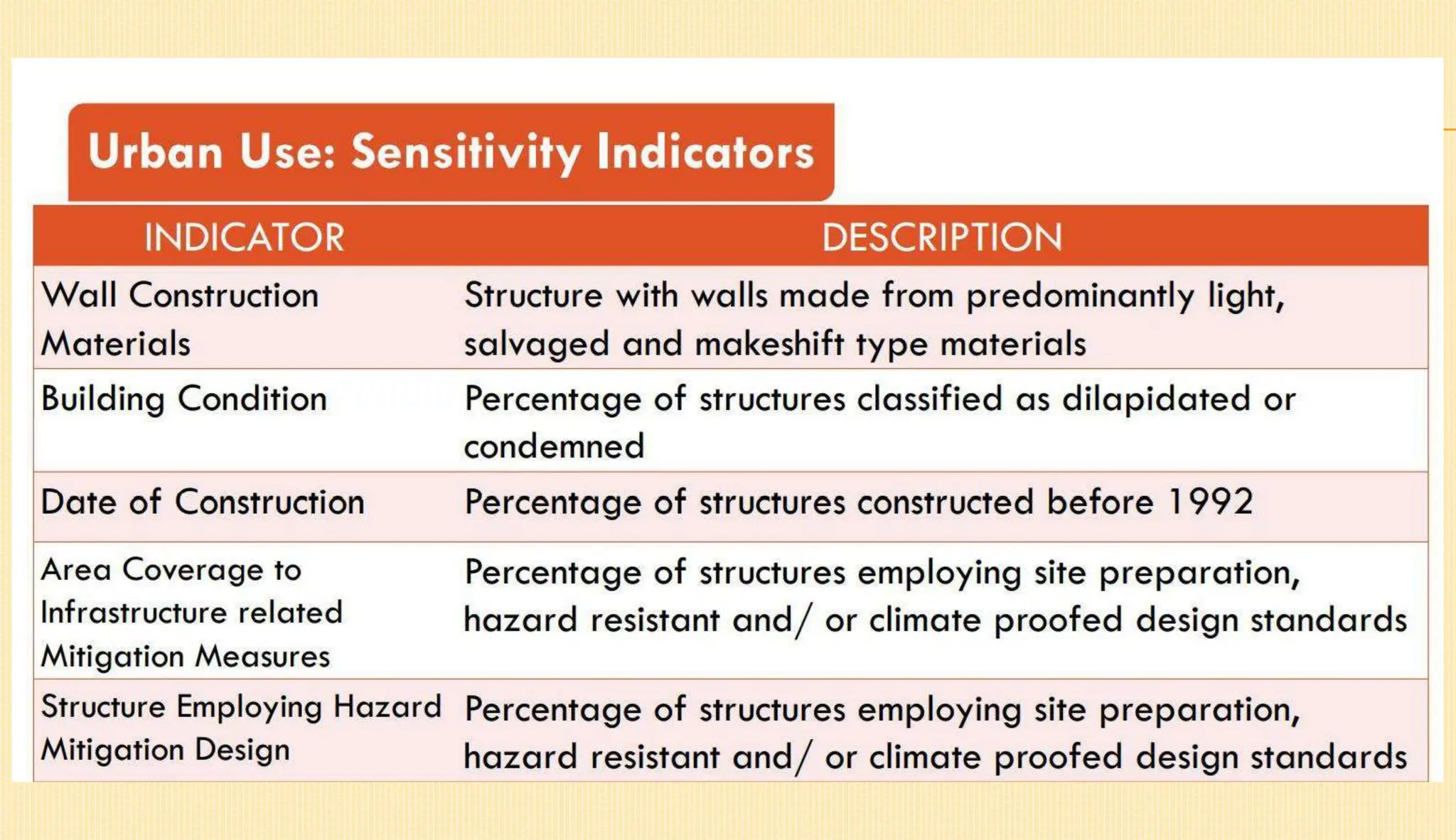 Urban Use: Sensitivity Indicators

| INDICATOR | DESCRIPTION |
|---|---|
| Wall Construction Materials | Structure with walls made from predominantly light, salvaged and makeshift type materials |
| Building Condition | Percentage of structures classified as dilapidated or condemned |
| Date of Construction | Percentage of structures constructed before 1992 |
| Area Coverage to Infrastructure related Mitigation Measures | Percentage of structures employing site preparation, hazard resistant and/ or climate proofed design standards |
| Structure Employing Hazard Mitigation Design | Percentage of structures employing site preparation, hazard resistant and/ or climate proofed design standards |